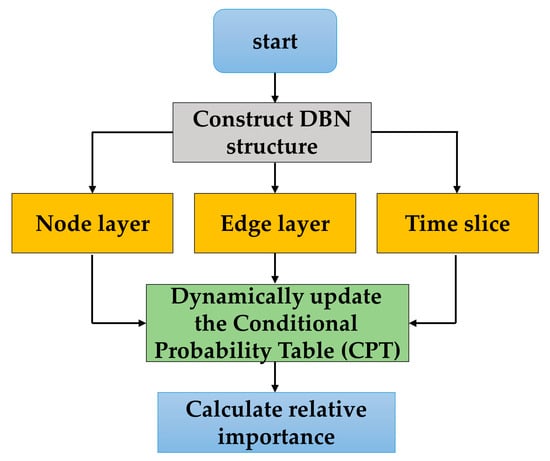 start

Construct DBN structure

Node layer

Edge layer

Time slice

Dynamically update the Conditional Probability Table (CPT)

Calculate relative importance